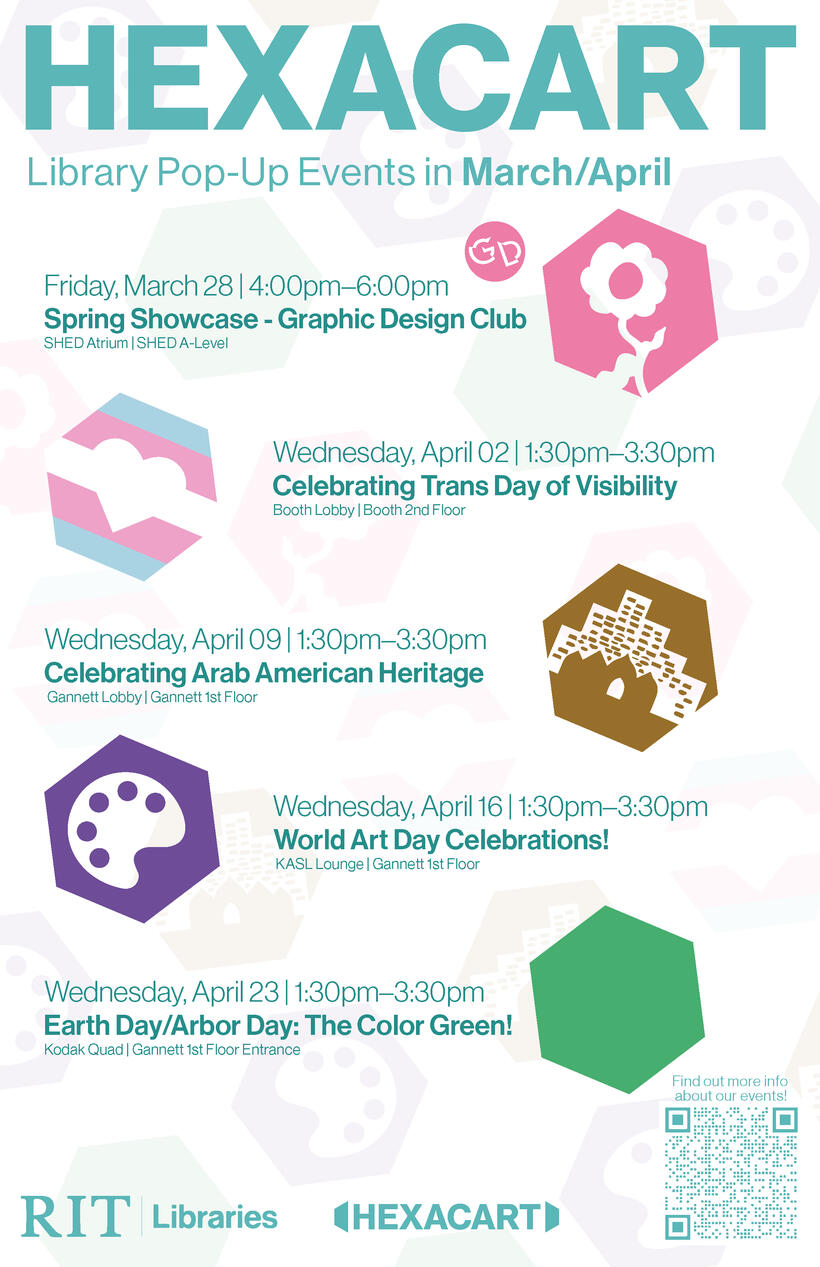 HEXACART

Library Pop-Up Events in March/April

GD

Friday, March 28 | 4:00pm–6:00pm
Spring Showcase - Graphic Design Club
SHED Atrium | SHED A-Level

Wednesday, April 02 | 1:30pm–3:30pm
Celebrating Trans Day of Visibility
Booth Lobby | Booth 2nd Floor

Wednesday, April 09 | 1:30pm–3:30pm
Celebrating Arab American Heritage
Gannett Lobby | Gannett 1st Floor

Wednesday, April 16 | 1:30pm–3:30pm
World Art Day Celebrations!
KASL Lounge | Gannett 1st Floor

Wednesday, April 23 | 1:30pm–3:30pm
Earth Day/Arbor Day: The Color Green!
Kodak Quad | Gannett 1st Floor Entrance

Find out more info about our events!

RIT | Libraries

HEXACART